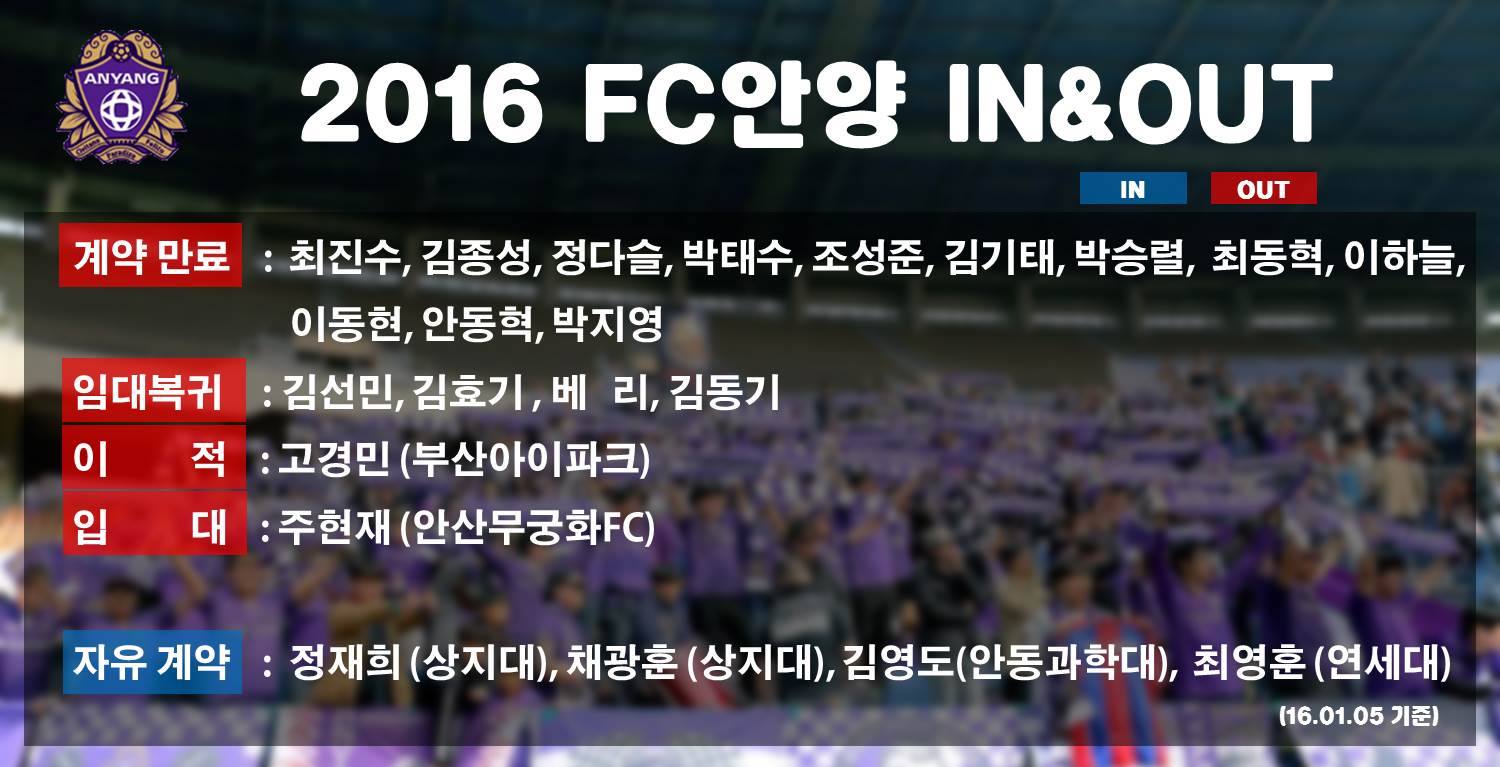 ANYANG

2016 FC안양 IN&OUT

IN OUT

계약 만료 : 최진수, 김종성, 정다슬, 박태수, 조성준, 김기태, 박승렬, 최동혁, 이하늘, 이동현, 안동혁, 박지영

임대복귀 : 김선민, 김효기 , 베 리, 김동기

이 적 : 고경민 (부산아이파크)

입 대 : 주현재 (안산무궁화FC)

자유 계약 : 정재희 (상지대), 채광훈 (상지대), 김영도(안동과학대), 최영훈 (연세대)

(16.01.05 기준)